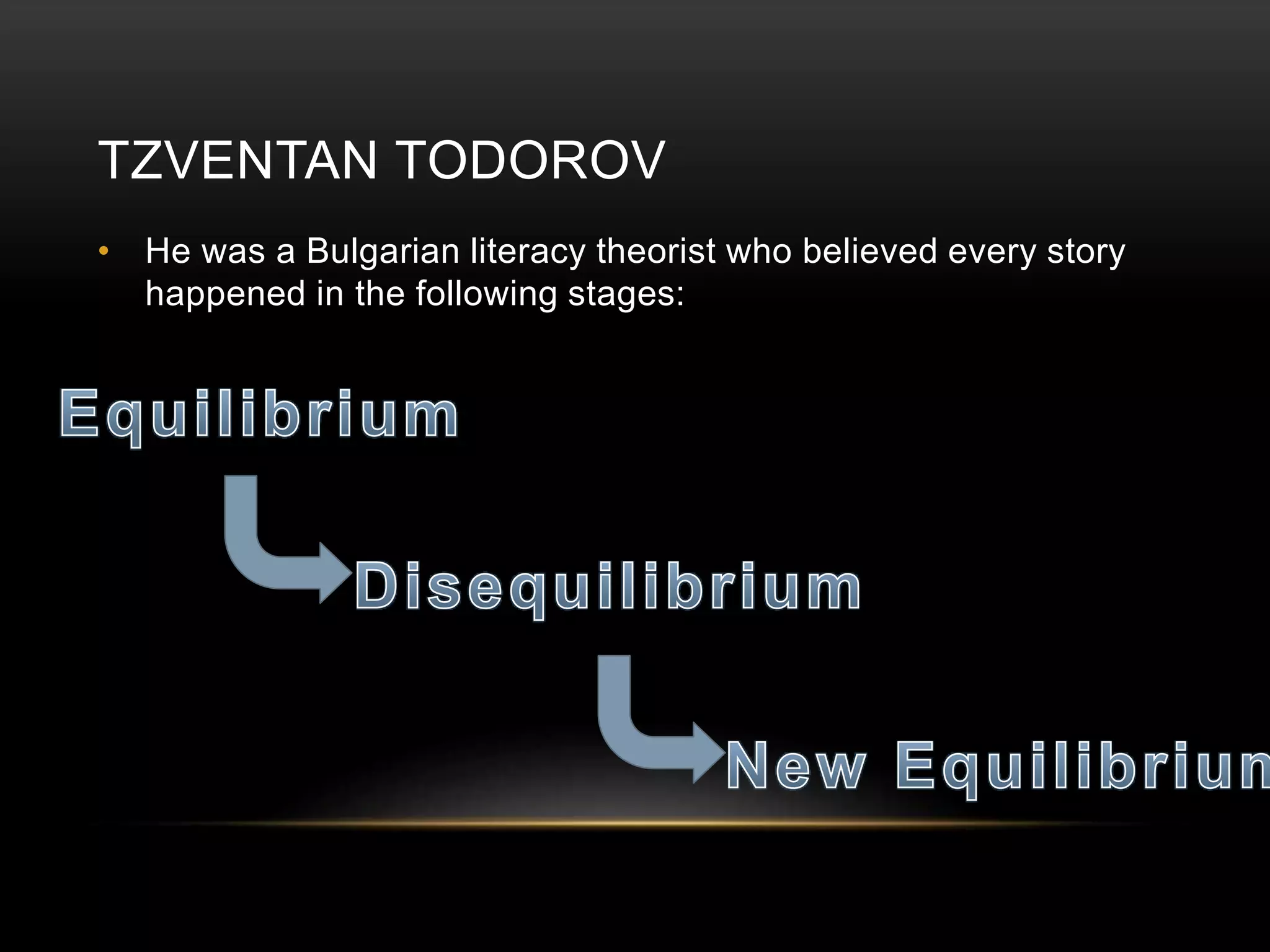 TZVENTAN TODOROV

• He was a Bulgarian literacy theorist who believed every story happened in the following stages:

Equilibrium

Disequilibrium

New Equilibriun